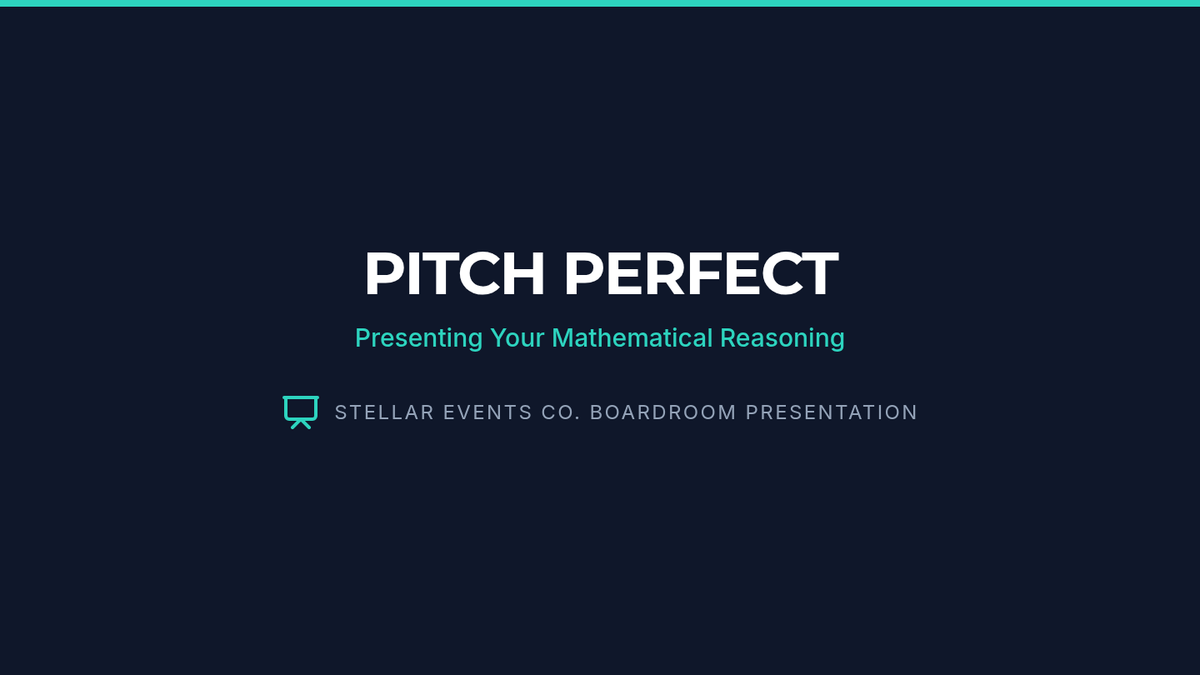 PITCH PERFECT

Presenting Your Mathematical Reasoning

STELLAR EVENTS CO. BOARDROOM PRESENTATION